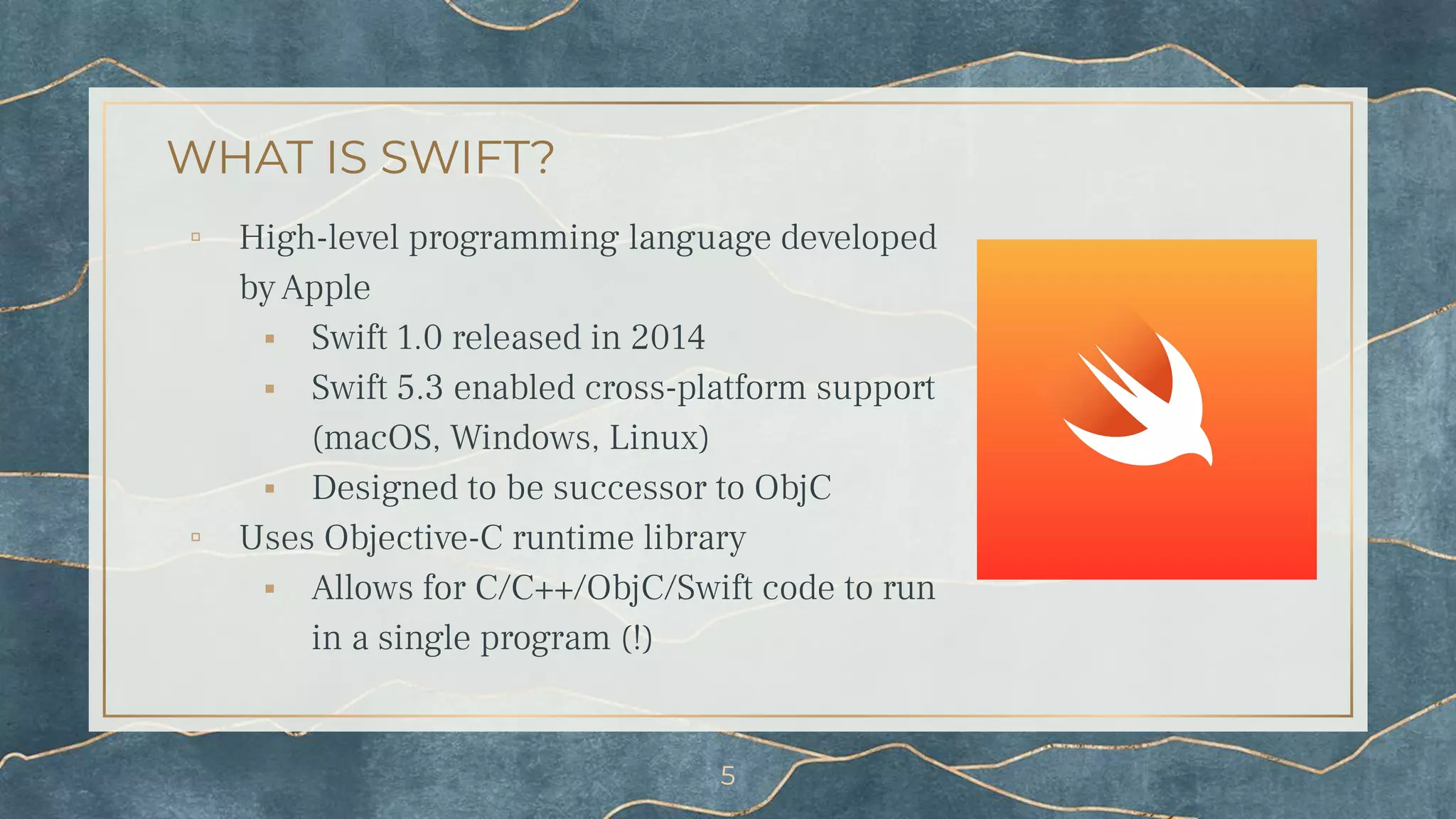 WHAT IS SWIFT?

▫ High-level programming language developed by Apple
  ▪ Swift 1.0 released in 2014
  ▪ Swift 5.3 enabled cross-platform support (macOS, Windows, Linux)
  ▪ Designed to be successor to ObjC
▫ Uses Objective-C runtime library
  ▪ Allows for C/C++/ObjC/Swift code to run in a single program (!)

5